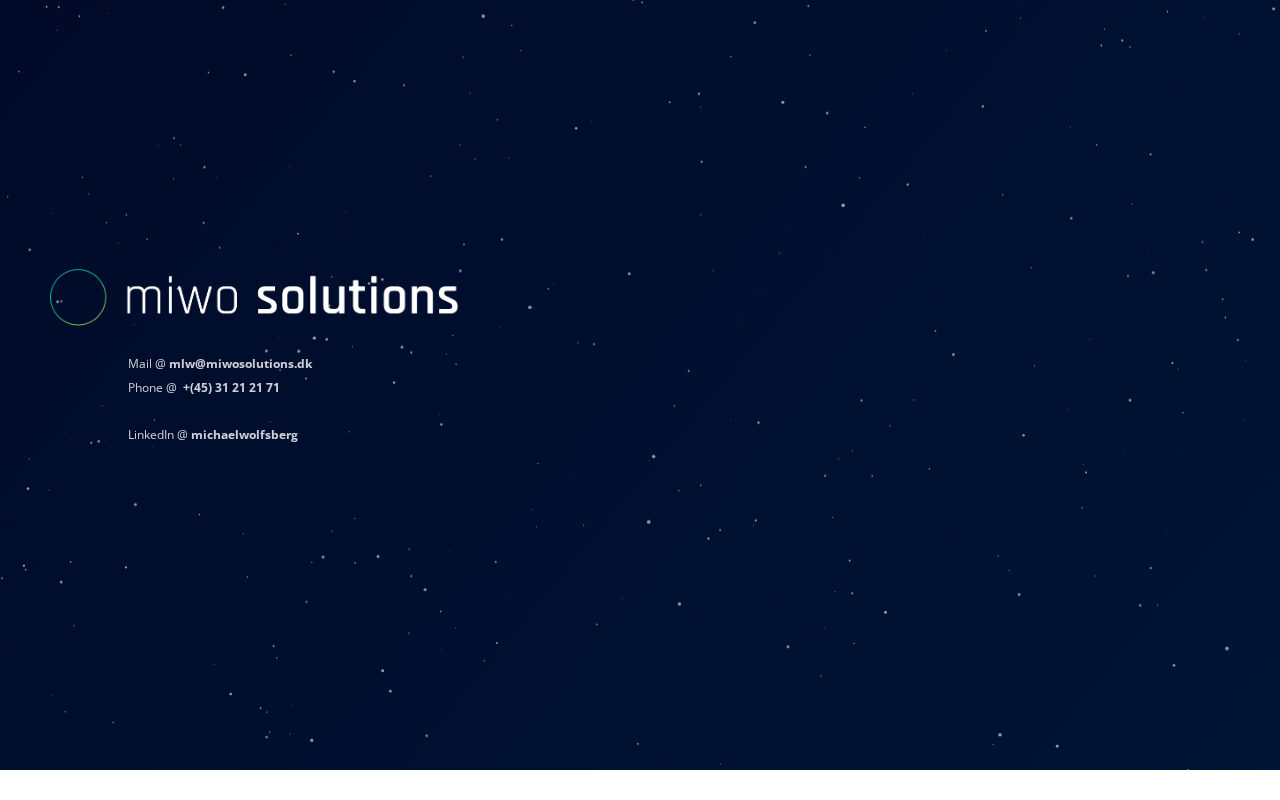 miwo solutions

Mail @ mlw@miwosolutions.dk
Phone @ +(45) 31 21 21 71

LinkedIn @ michaelwolfsberg